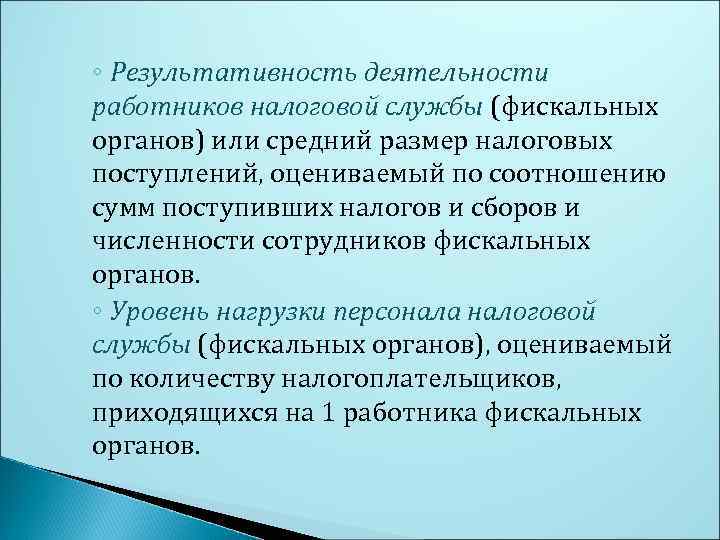 ◦ Результативность деятельности работников налоговой службы (фискальных органов) или средний размер налоговых поступлений, оцениваемый по соотношению сумм поступивших налогов и сборов и численности сотрудников фискальных органов.

◦ Уровень нагрузки персонала налоговой службы (фискальных органов), оцениваемый по количеству налогоплательщиков, приходящихся на 1 работника фискальных органов.